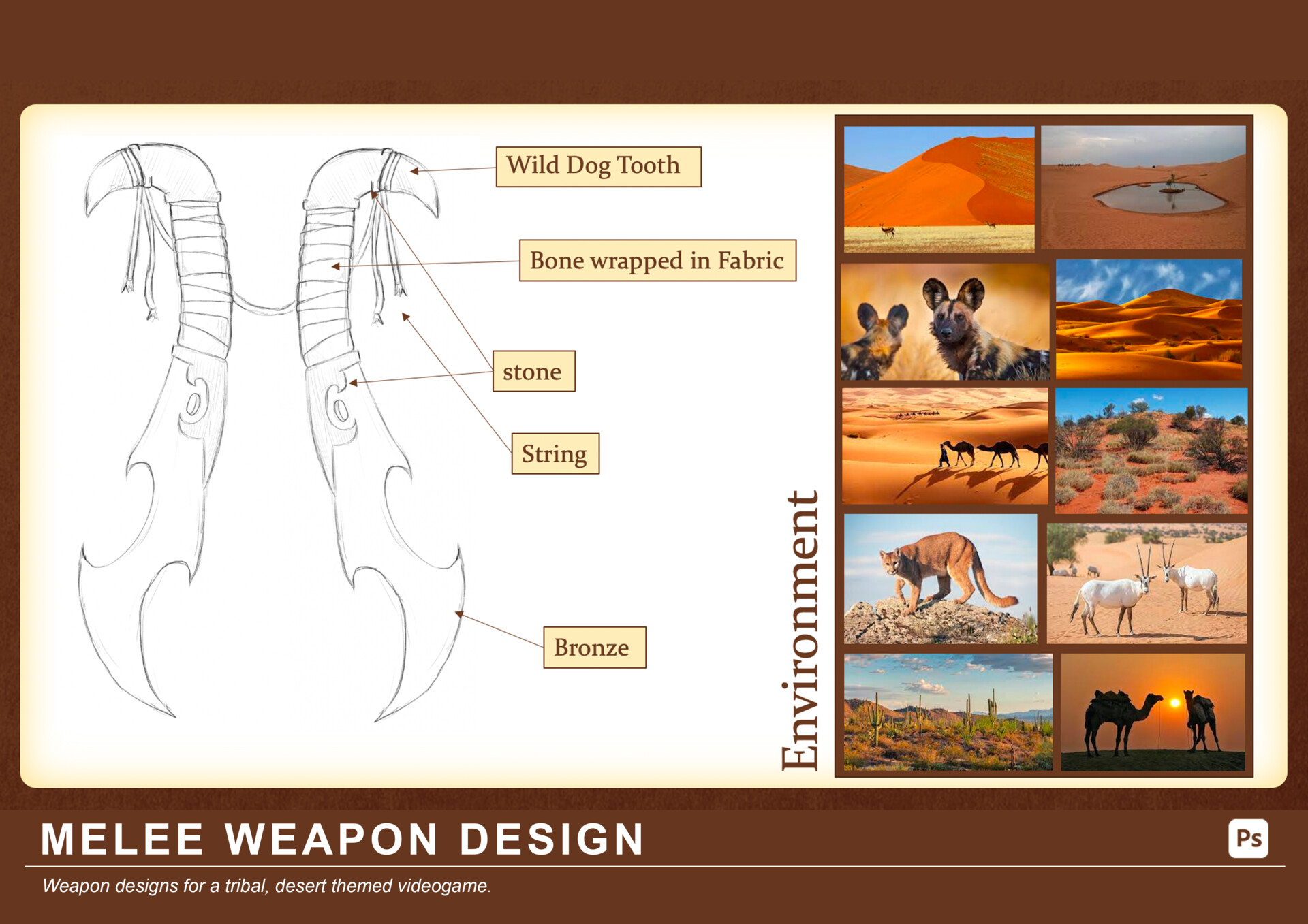 Wild Dog Tooth

Bone wrapped in Fabric

stone

String

Bronze

Environment

MELEE WEAPON DESIGN

Ps

Weapon designs for a tribal, desert themed videogame.